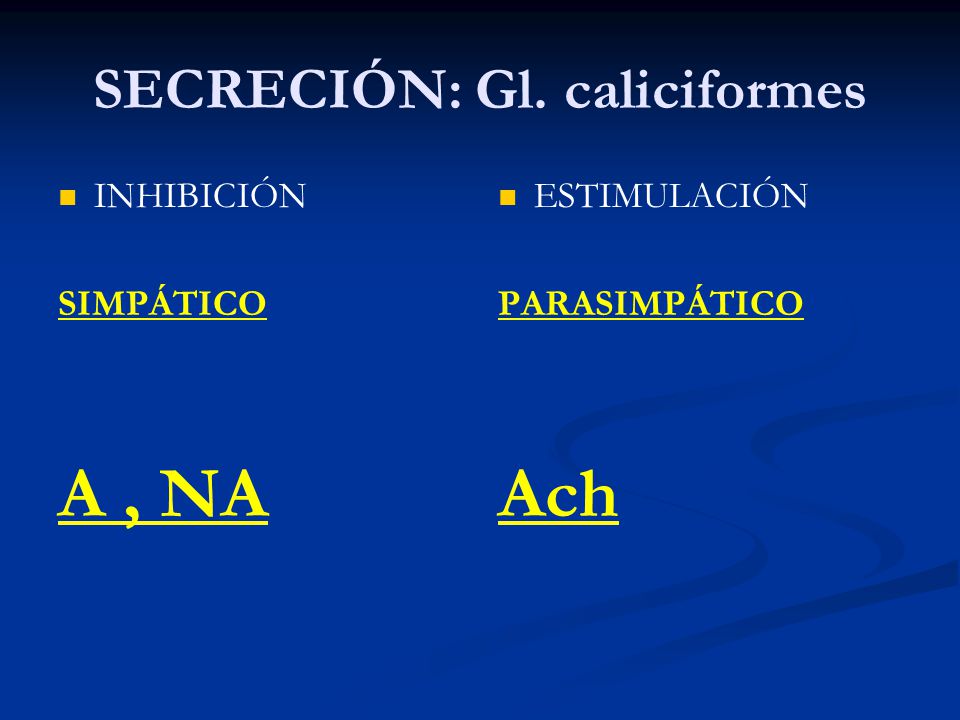 SECRECIÓN: Gl. caliciformes

INHIBICIÓN

SIMPÁTICO

A , NA

ESTIMULACIÓN

PARASIMPÁTICO

Ach